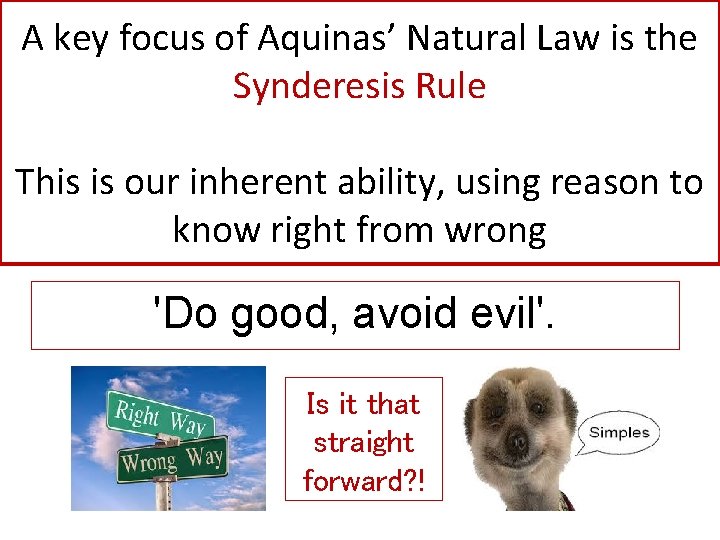 A key focus of Aquinas' Natural Law is the Synderesis Rule

This is our inherent ability, using reason to know right from wrong

'Do good, avoid evil'.

Right Way

Wrong Way

Is it that straight forward?!

Simples